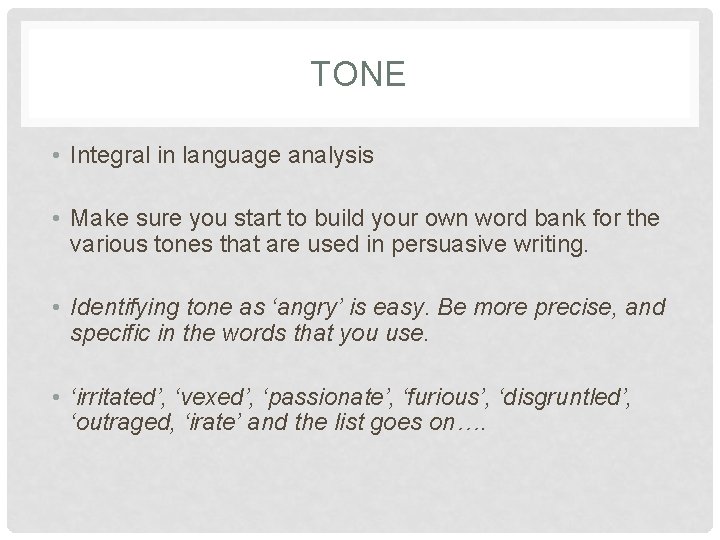 TONE

• Integral in language analysis

• Make sure you start to build your own word bank for the various tones that are used in persuasive writing.

• Identifying tone as ‘angry’ is easy. Be more precise, and specific in the words that you use.

• ‘irritated’, ‘vexed’, ‘passionate’, ‘furious’, ‘disgruntled’, ‘outraged, ‘irate’ and the list goes on….